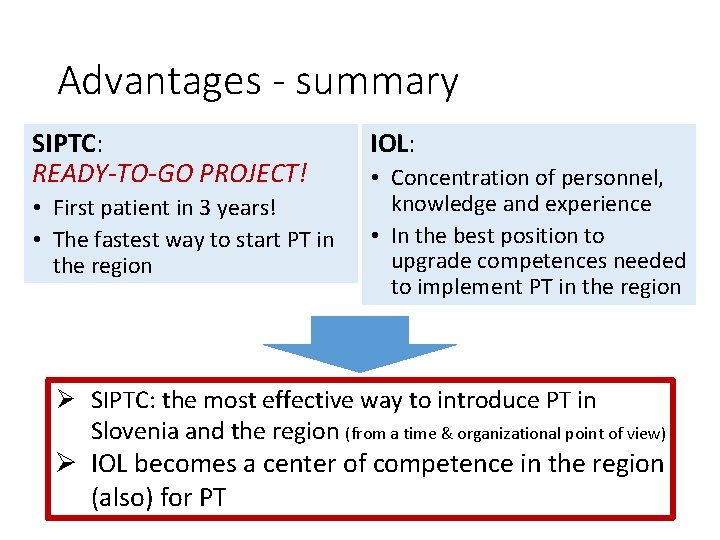 Advantages - summary

SIPTC:
READY-TO-GO PROJECT!
• First patient in 3 years!
• The fastest way to start PT in the region

IOL:
• Concentration of personnel, knowledge and experience
• In the best position to upgrade competences needed to implement PT in the region

➢ SIPTC: the most effective way to introduce PT in Slovenia and the region (from a time & organizational point of view)
➢ IOL becomes a center of competence in the region (also) for PT